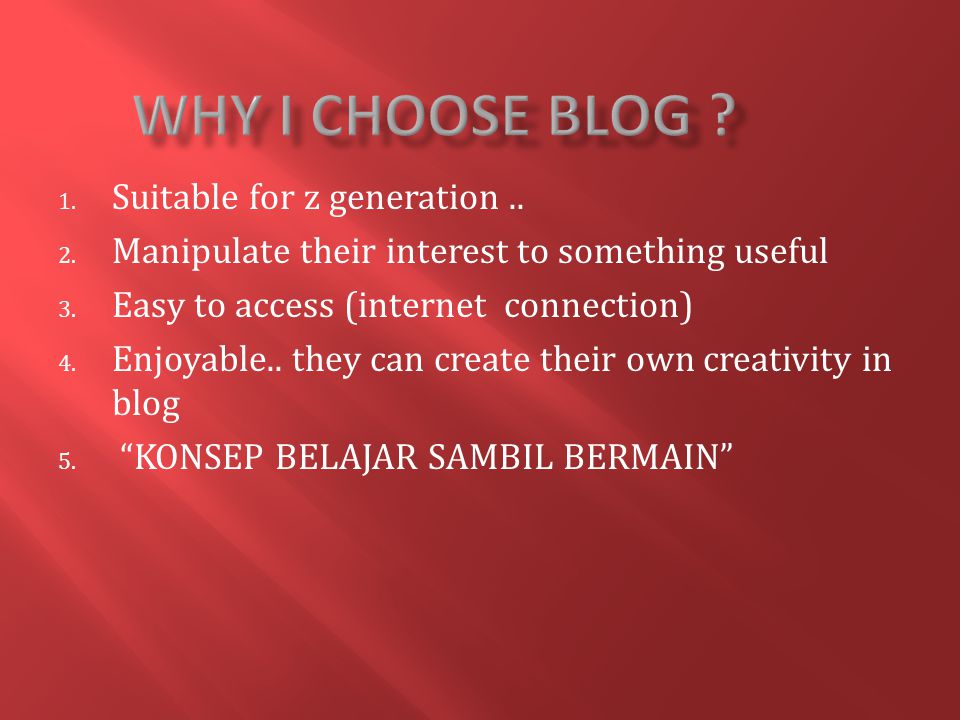 WHY I CHOOSE BLOG ?

1. Suitable for z generation ..
2. Manipulate their interest to something useful
3. Easy to access (internet connection)
4. Enjoyable.. they can create their own creativity in blog
5. “KONSEP BELAJAR SAMBIL BERMAIN”